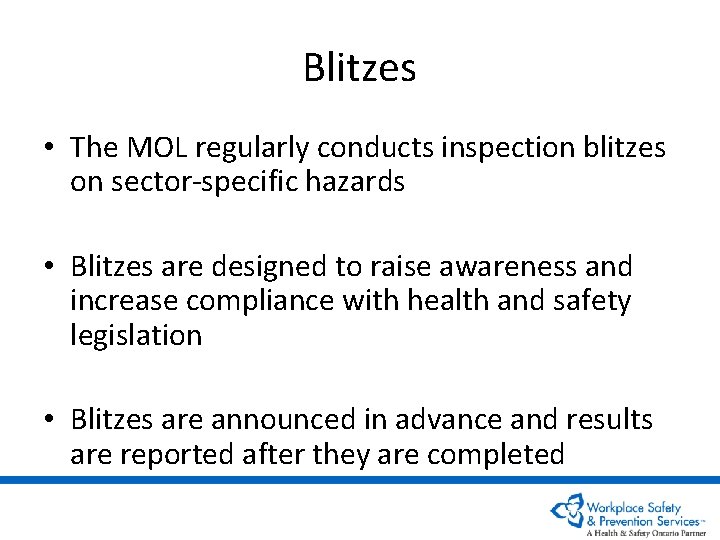 Blitzes

• The MOL regularly conducts inspection blitzes on sector-specific hazards

• Blitzes are designed to raise awareness and increase compliance with health and safety legislation

• Blitzes are announced in advance and results are reported after they are completed

Workplace Safety & Prevention Services™
A Health & Safety Ontario Partner